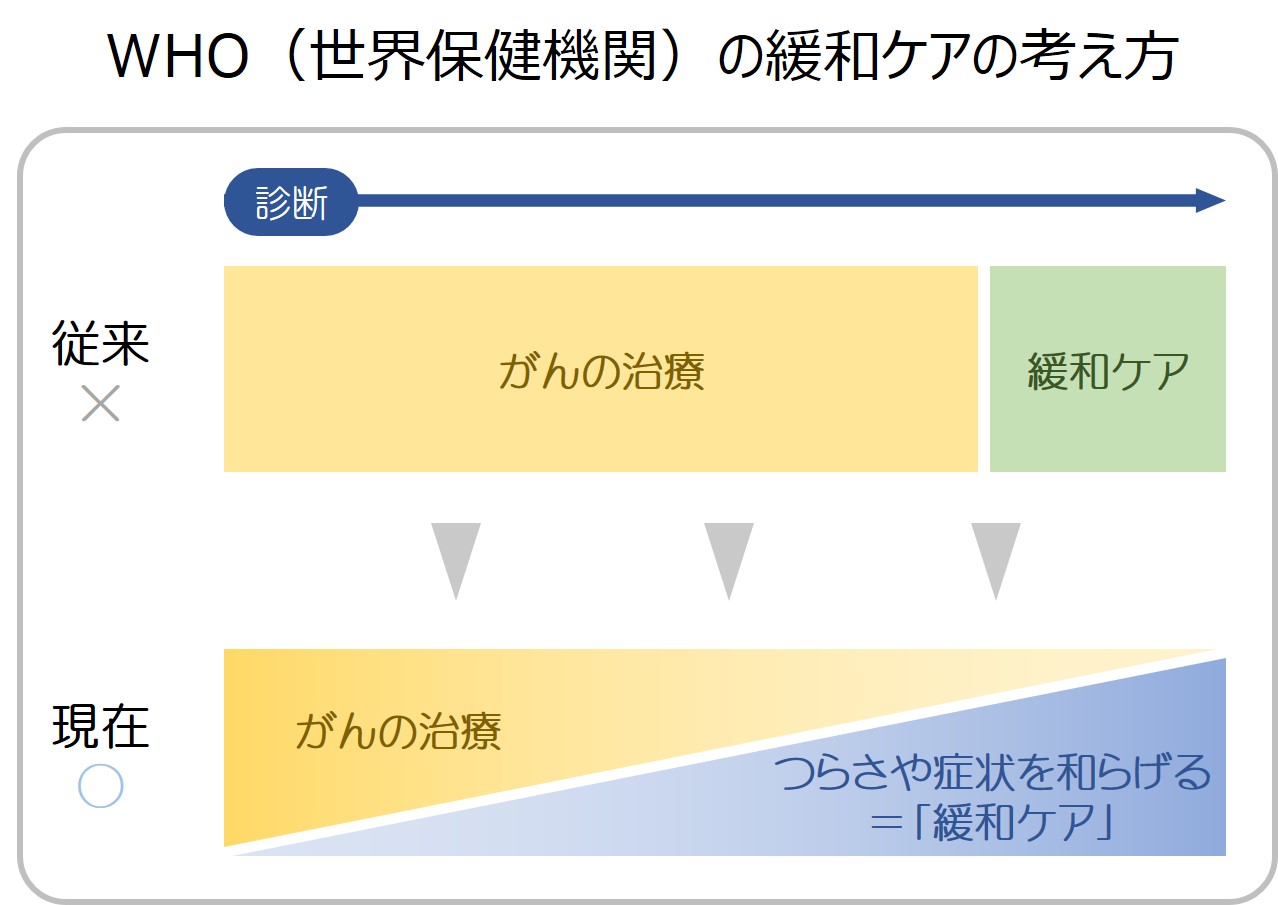 WHO（世界保健機関）の緩和ケアの考え方

診断

従来
×

がんの治療

緩和ケア

現在
○

がんの治療

つらさや症状を和らげる
＝「緩和ケア」